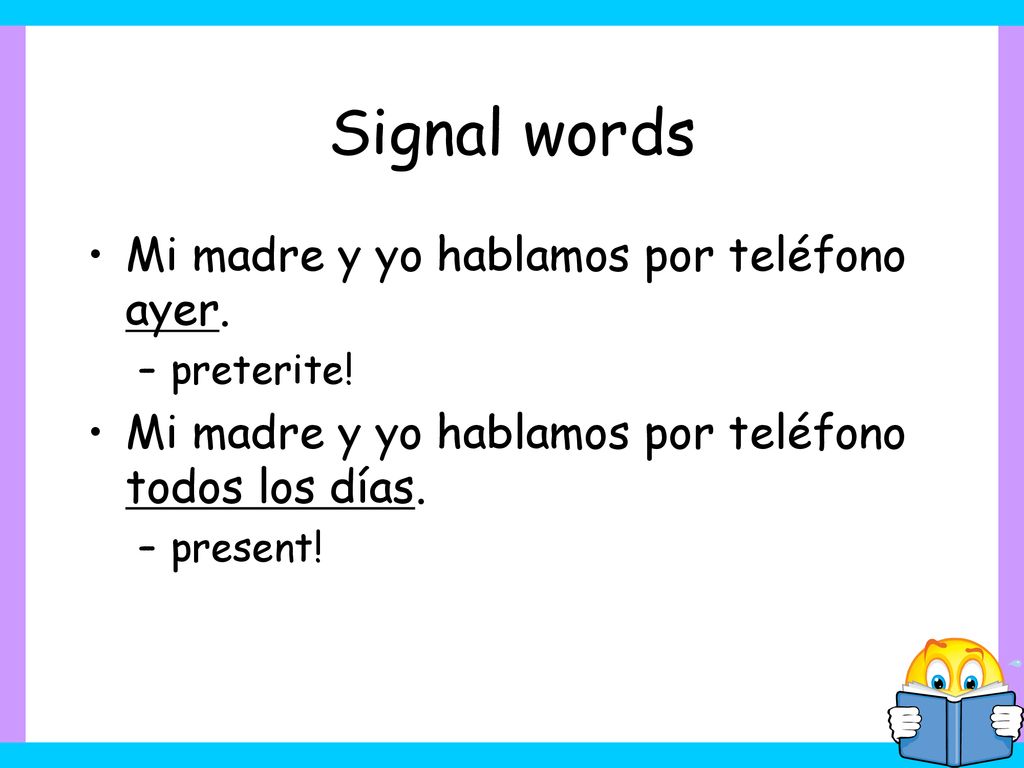 Signal words

• Mi madre y yo hablamos por teléfono ayer.
– preterite!
• Mi madre y yo hablamos por teléfono todos los días.
– present!